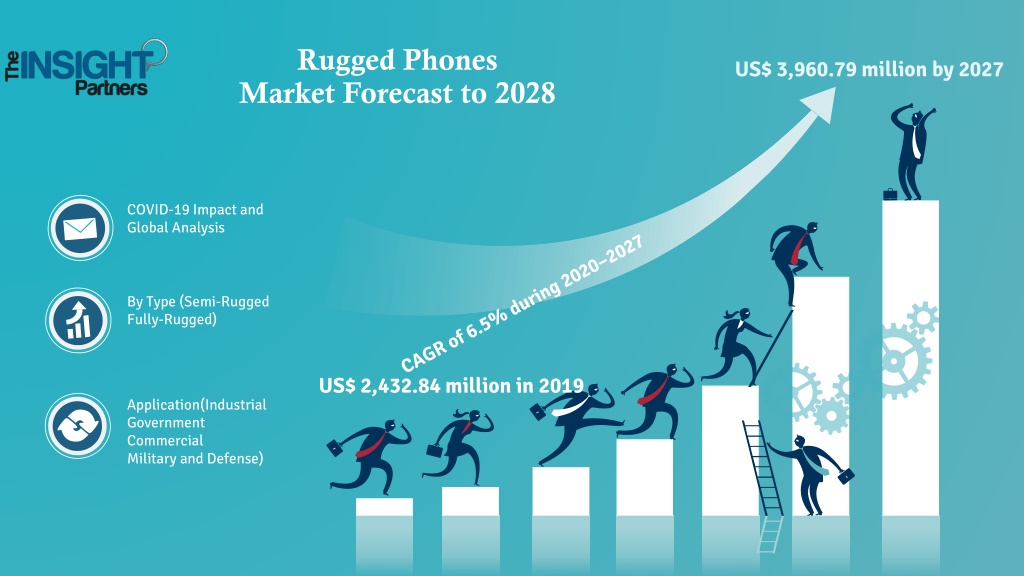 The INSIGHT Partners

Rugged Phones Market Forecast to 2028

US$ 3,960.79 million by 2027

COVID-19 Impact and Global Analysis

By Type (Semi-Rugged Fully-Rugged)

Application(Industrial Government Commercial Military and Defense)

CAGR of 6.5% during 2020–2027

US$ 2,432.84 million in 2019